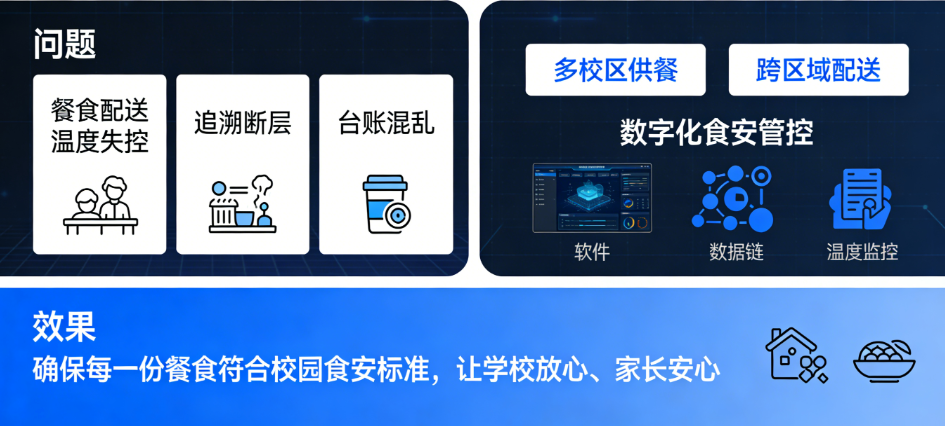 问题

餐食配送温度失控

追溯断层

台账混乱

多校区供餐

跨区域配送

数字化食安管控

软件

数据链

温度监控

效果

确保每一份餐食符合校园食安标准，让学校放心、家长安心